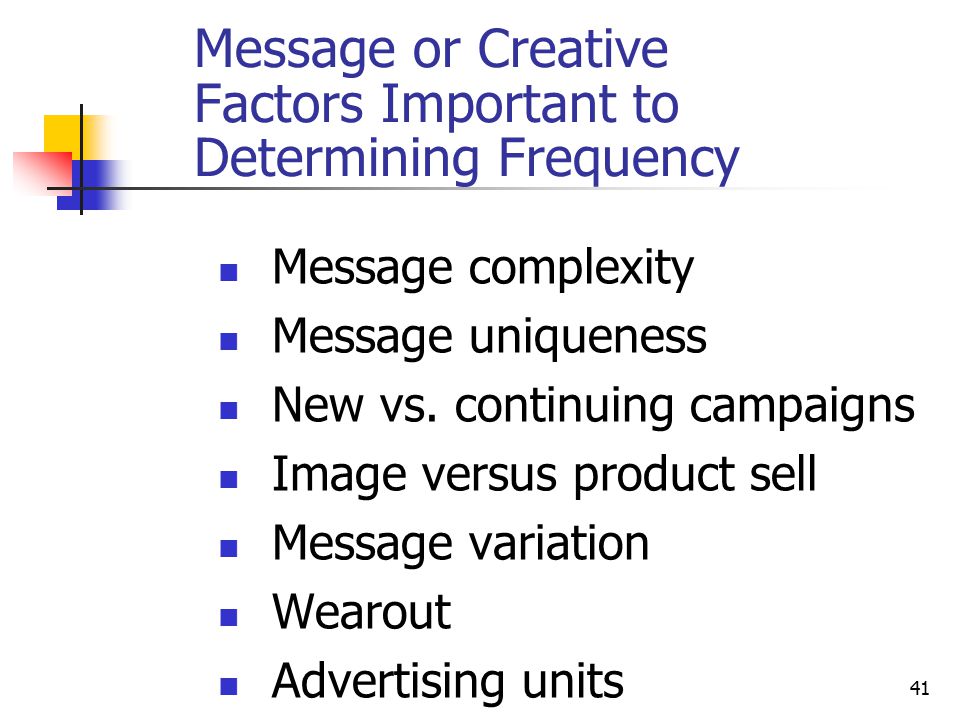 Message or Creative Factors Important to Determining Frequency

- Message complexity
- Message uniqueness
- New vs. continuing campaigns
- Image versus product sell
- Message variation
- Wearout
- Advertising units

41